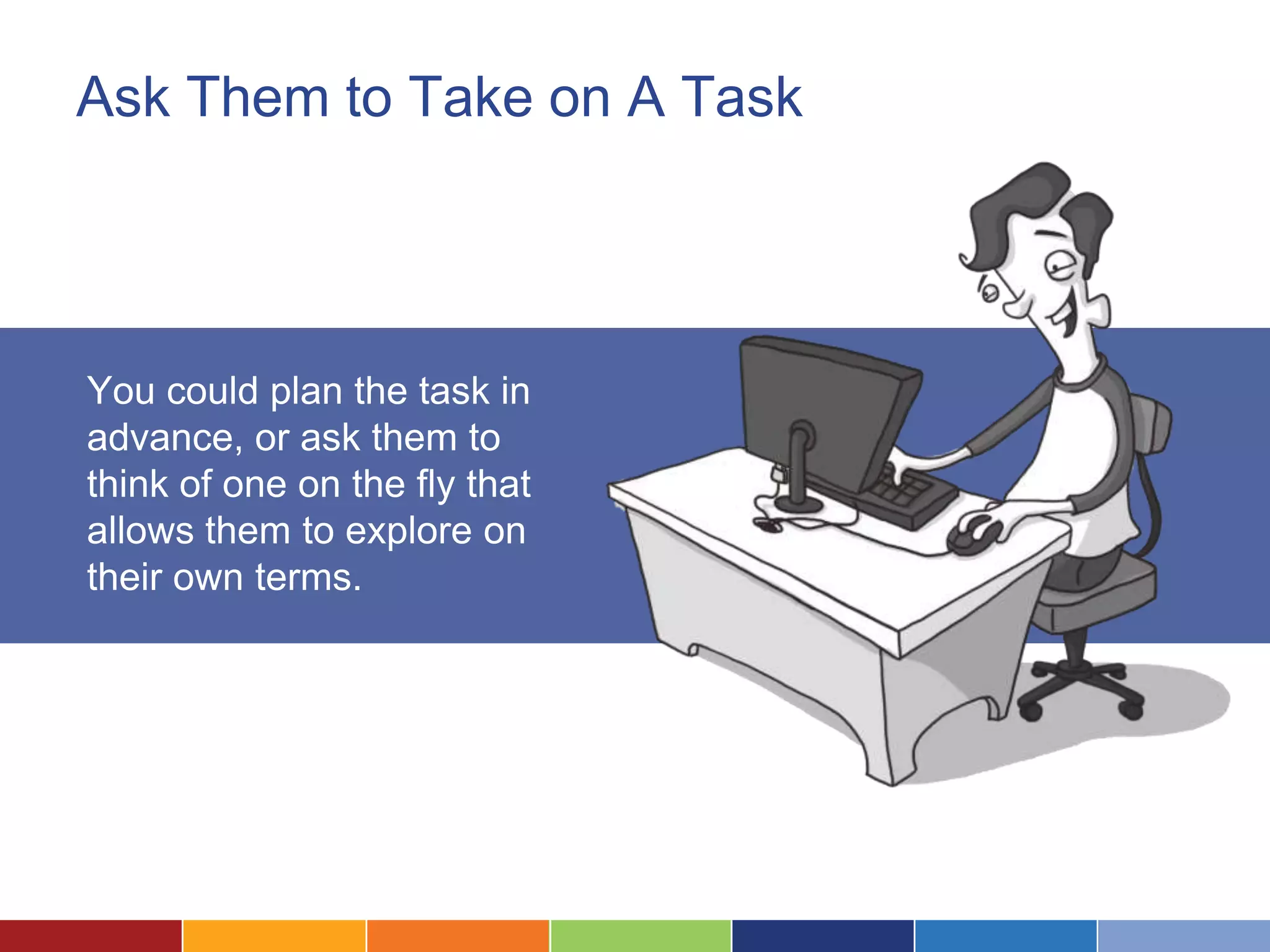 Ask Them to Take on A Task

You could plan the task in advance, or ask them to think of one on the fly that allows them to explore on their own terms.